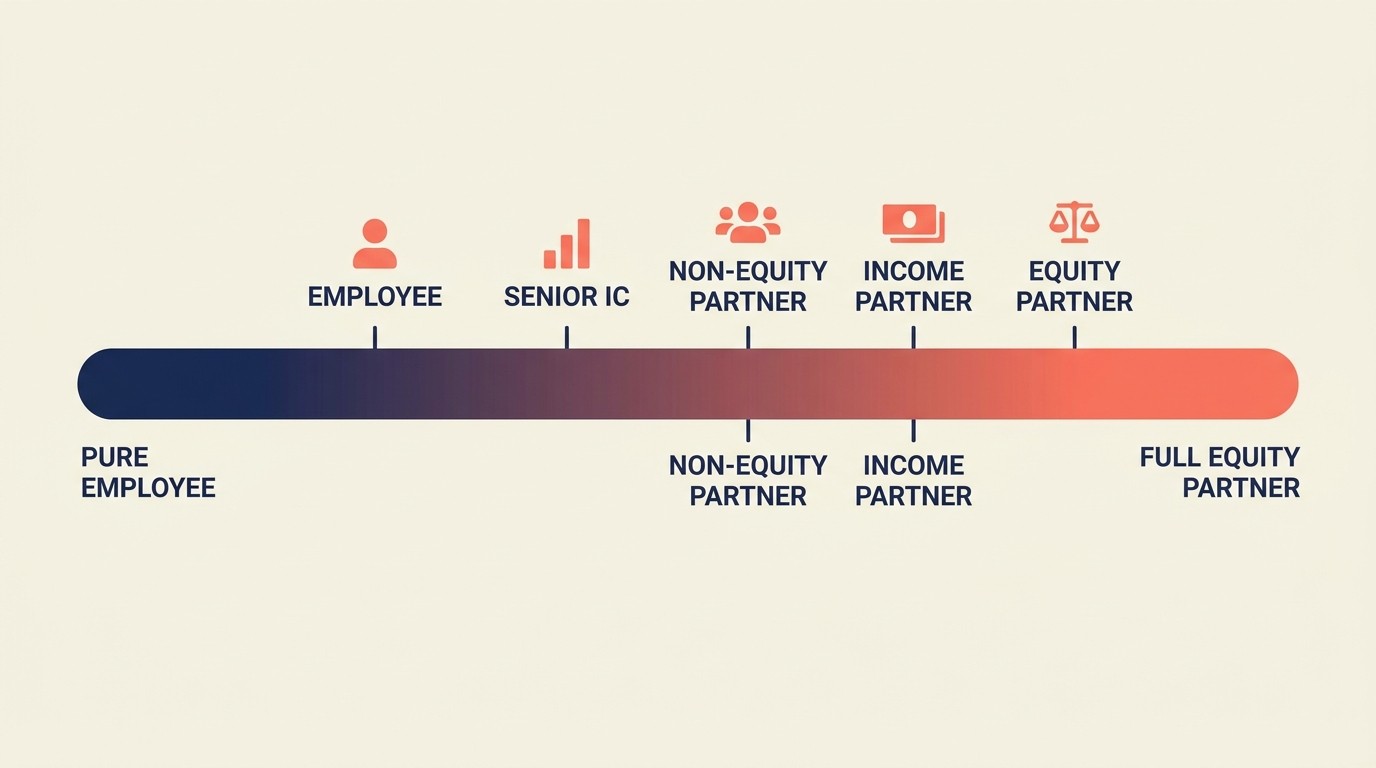 EMPLOYEE

SENIOR IC

NON-EQUITY PARTNER

INCOME PARTNER

EQUITY PARTNER

PURE EMPLOYEE

NON-EQUITY PARTNER

INCOME PARTNER

FULL EQUITY PARTNER